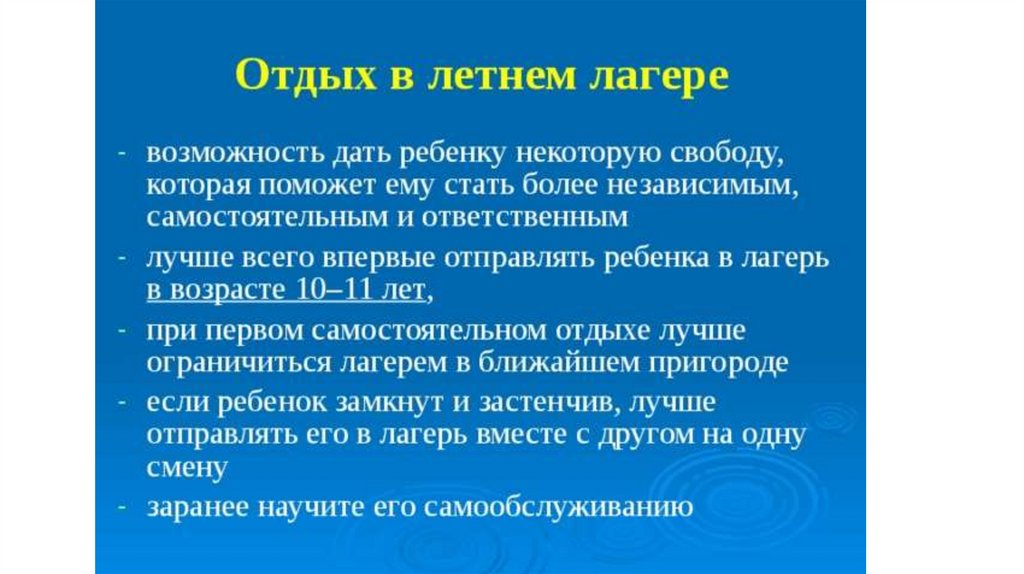 Отдых в летнем лагере

- возможность дать ребенку некоторую свободу, которая поможет ему стать более независимым, самостоятельным и ответственным
- лучше всего впервые отправлять ребенка в лагерь в возрасте 10–11 лет,
- при первом самостоятельном отдыхе лучше ограничиться лагерем в ближайшем пригороде
- если ребенок замкнут и застенчив, лучше отправлять его в лагерь вместе с другом на одну смену
- заранее научите его самообслуживанию